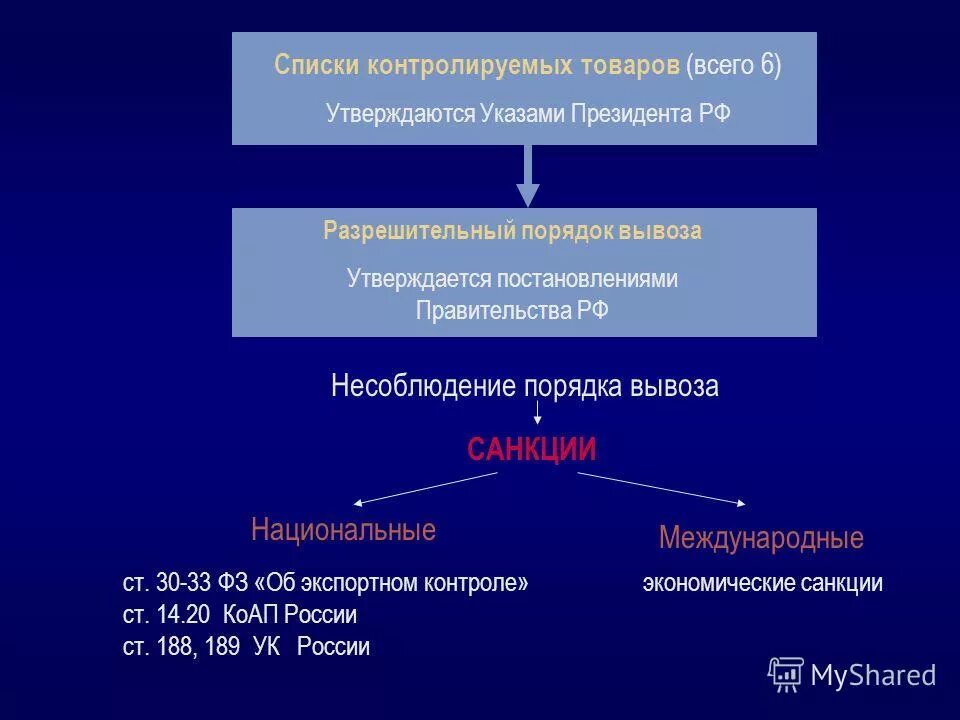 Списки контролируемых товаров (всего 6)
Утверждаются Указами Президента РФ

Разрешительный порядок вывоза
Утверждается постановлениями Правительства РФ

Несоблюдение порядка вывоза

САНКЦИИ

Национальные

ст. 30-33 ФЗ «Об экспортном контроле»
ст. 14.20 КоАП России
ст. 188, 189 УК России

Международные

экономические санкции

MyShared